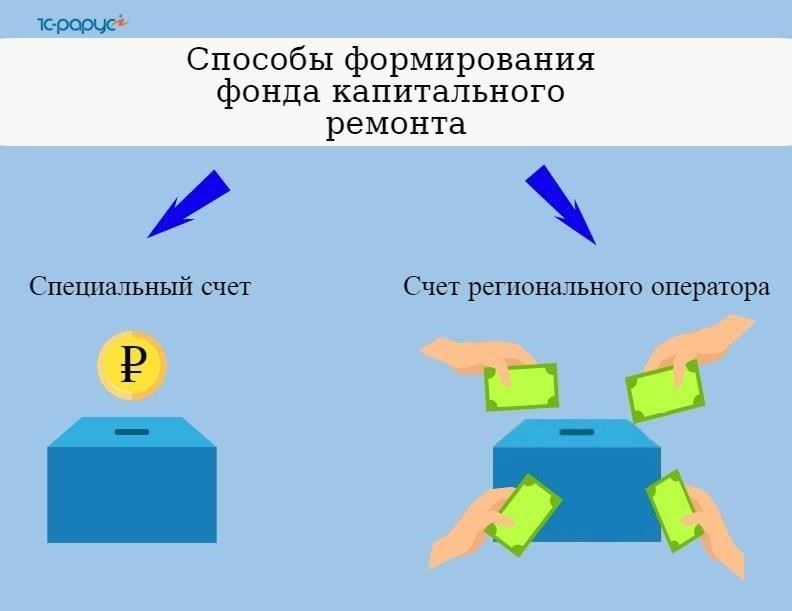 1С-рарус

Способы формирования фонда капитального ремонта

Специальный счет

Счет регионального оператора

₽